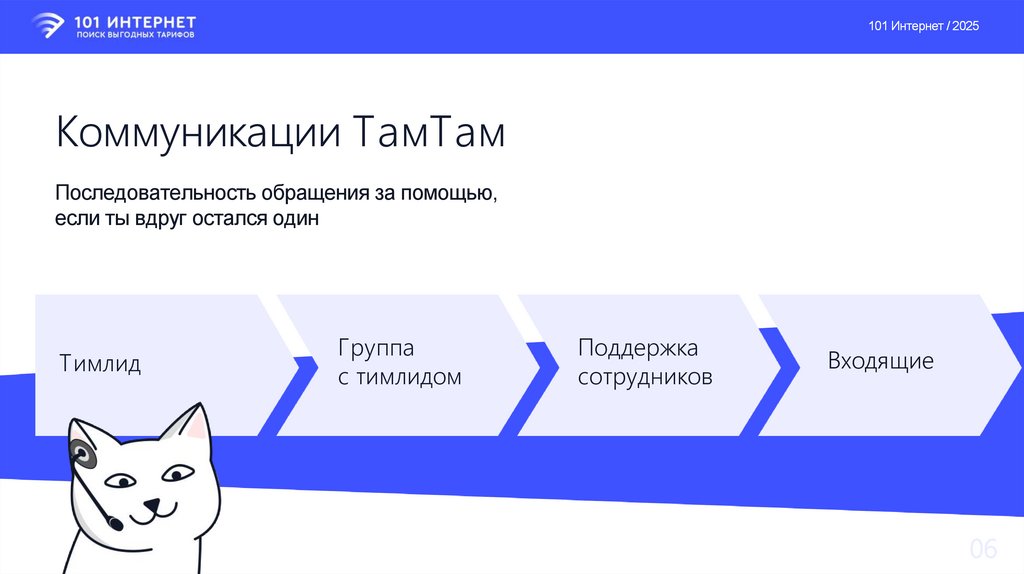 101 ИНТЕРНЕТ
ПОИСК ВЫГОДНЫХ ТАРИФОВ

101 Интернет / 2025

Коммуникации ТамТам

Последовательность обращения за помощью, если ты вдруг остался один

Тимлид

Группа с тимлидом

Поддержка сотрудников

Входящие

06